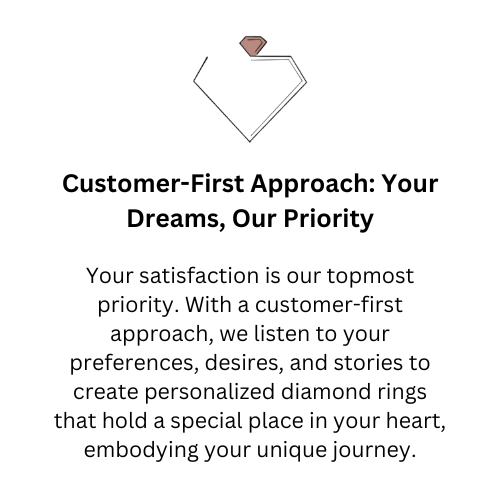 Customer-First Approach: Your Dreams, Our Priority

Your satisfaction is our topmost priority. With a customer-first approach, we listen to your preferences, desires, and stories to create personalized diamond rings that hold a special place in your heart, embodying your unique journey.